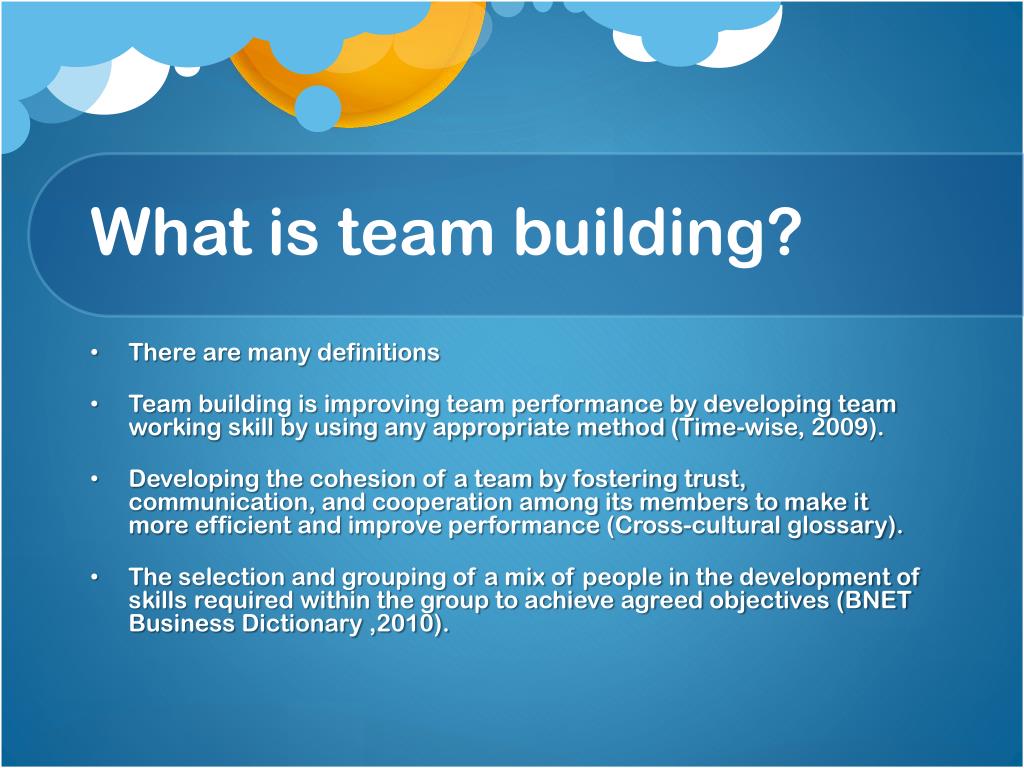 What is team building?

• There are many definitions

• Team building is improving team performance by developing team working skill by using any appropriate method (Time-wise, 2009).

• Developing the cohesion of a team by fostering trust, communication, and cooperation among its members to make it more efficient and improve performance (Cross-cultural glossary).

• The selection and grouping of a mix of people in the development of skills required within the group to achieve agreed objectives (BNET Business Dictionary ,2010).